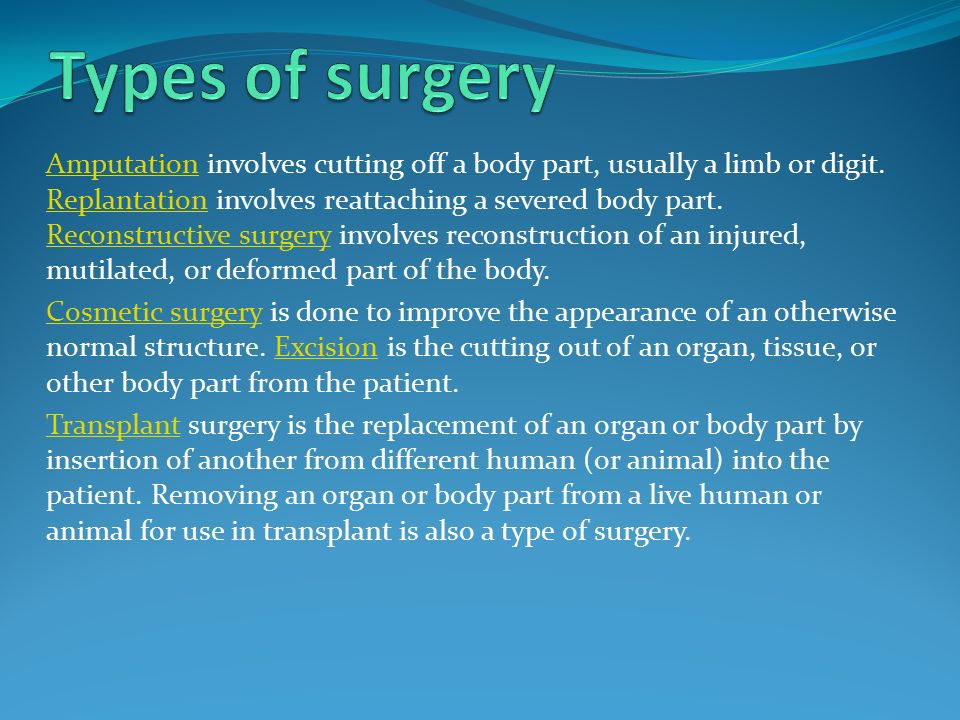 Types of surgery

Amputation involves cutting off a body part, usually a limb or digit. Replantation involves reattaching a severed body part. Reconstructive surgery involves reconstruction of an injured, mutilated, or deformed part of the body.

Cosmetic surgery is done to improve the appearance of an otherwise normal structure. Excision is the cutting out of an organ, tissue, or other body part from the patient.

Transplant surgery is the replacement of an organ or body part by insertion of another from different human (or animal) into the patient. Removing an organ or body part from a live human or animal for use in transplant is also a type of surgery.